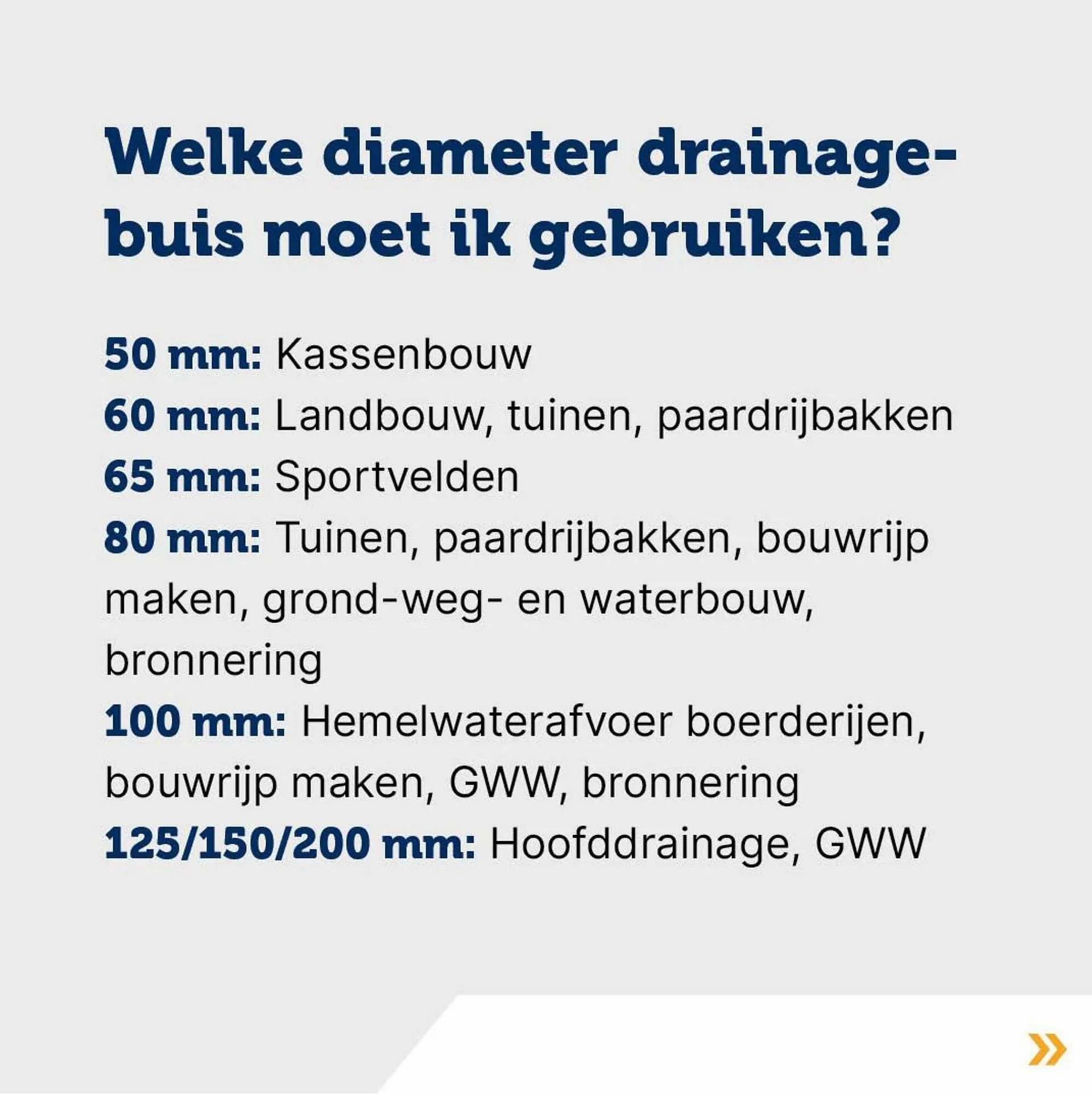 Welke diameter drainagebuis moet ik gebruiken?

50 mm: Kassenbouw
60 mm: Landbouw, tuinen, paardrijbakken
65 mm: Sportvelden
80 mm: Tuinen, paardrijbakken, bouwrijp maken, grond-weg- en waterbouw, bronnering
100 mm: Hemelwaterafvoer boerderijen, bouwrijp maken, GWW, bronnering
125/150/200 mm: Hoofddrainage, GWW

»